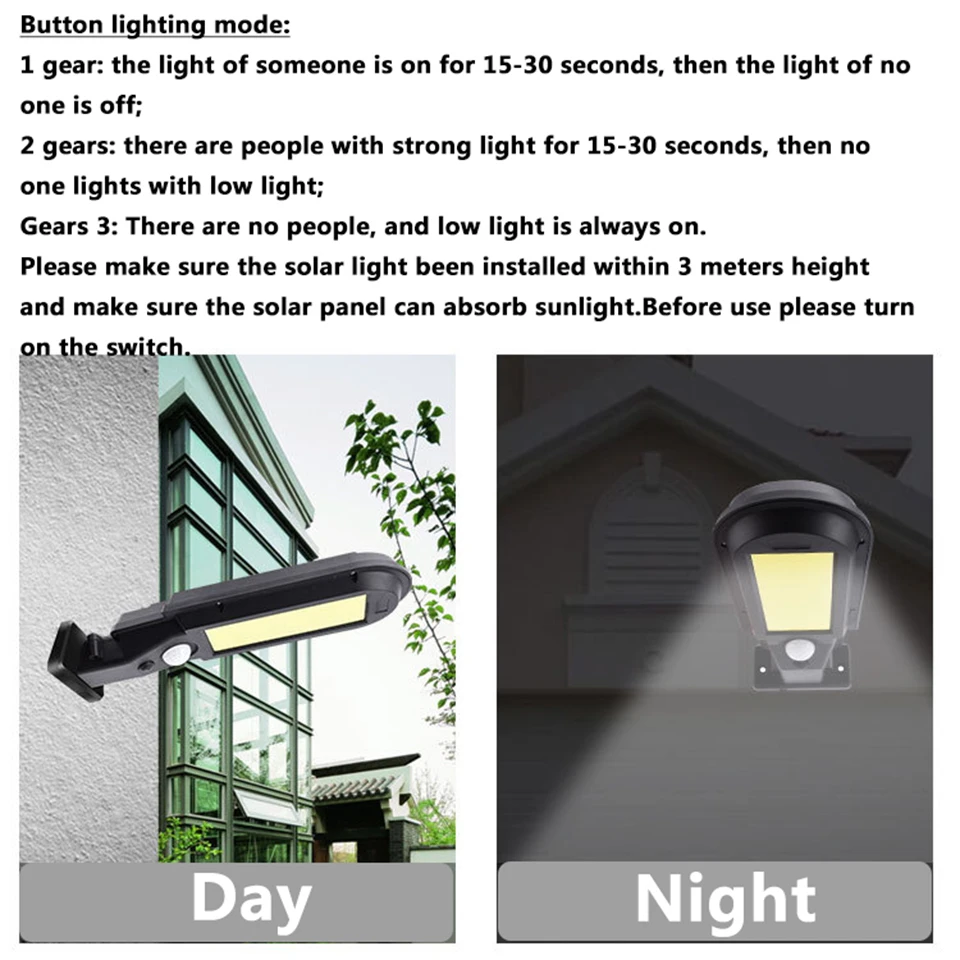 Button lighting mode:
1 gear: the light of someone is on for 15-30 seconds, then the light of no one is off;
2 gears: there are people with strong light for 15-30 seconds, then no one lights with low light;
Gears 3: There are no people, and low light is always on.
Please make sure the solar light been installed within 3 meters height and make sure the solar panel can absorb sunlight.Before use please turn on the switch.

Day

Night